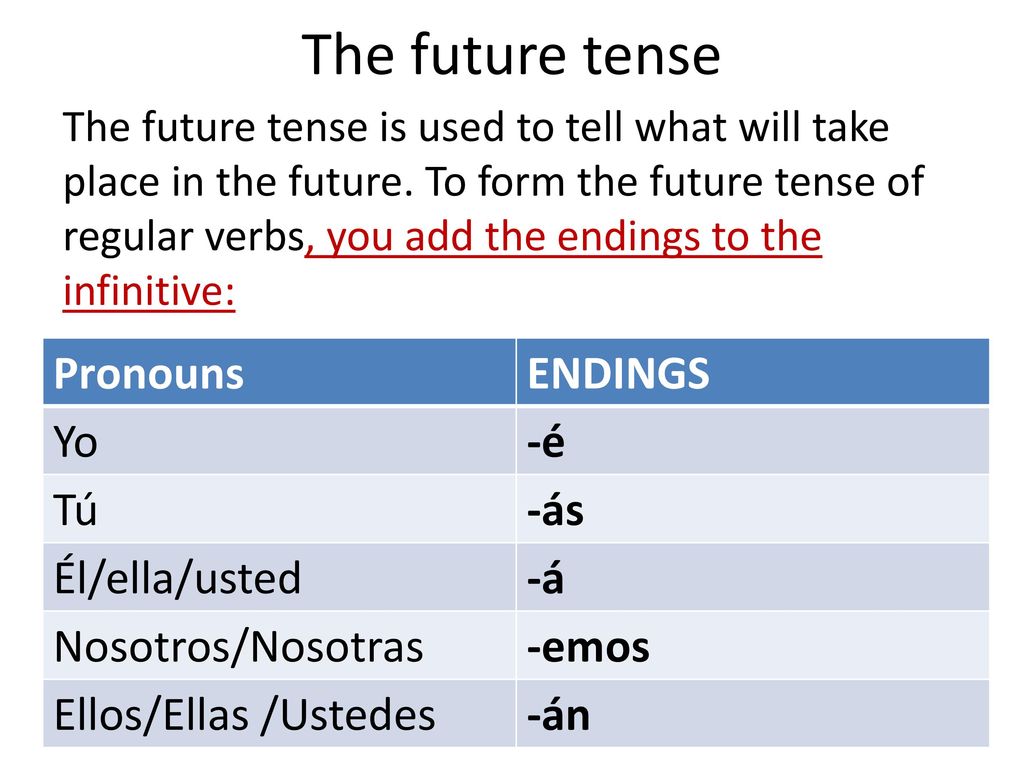 The future tense

The future tense is used to tell what will take place in the future. To form the future tense of regular verbs, you add the endings to the infinitive:

| Pronouns | ENDINGS |
|---|---|
| Yo | -é |
| Tú | -ás |
| Él/ella/usted | -á |
| Nosotros/Nosotras | -emos |
| Ellos/Ellas /Ustedes | -án |